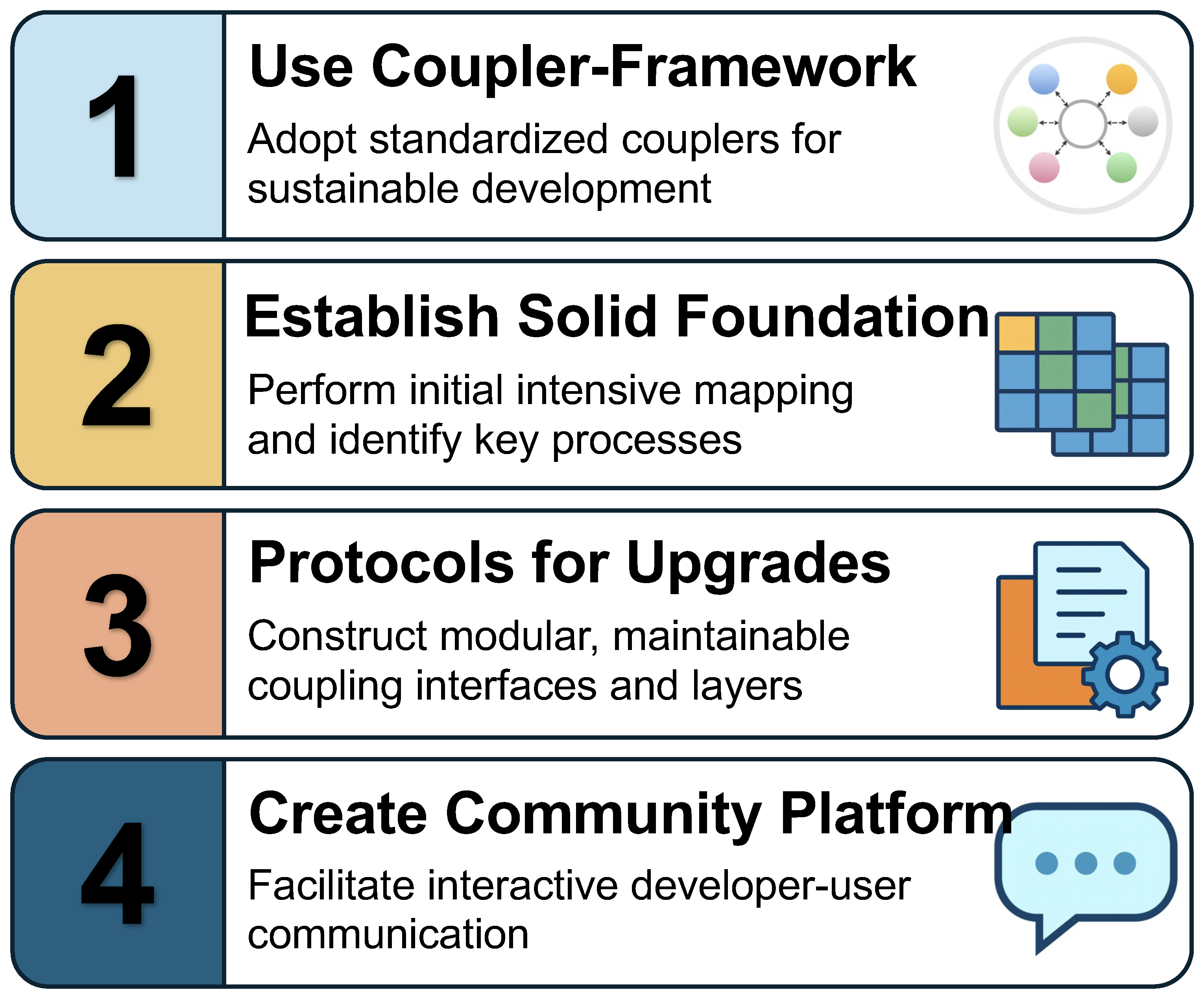 1

Use Coupler-Framework

Adopt standardized couplers for sustainable development

2

Establish Solid Foundation

Perform initial intensive mapping and identify key processes

3

Protocols for Upgrades

Construct modular, maintainable coupling interfaces and layers

4

Create Community Platform

Facilitate interactive developer-user communication